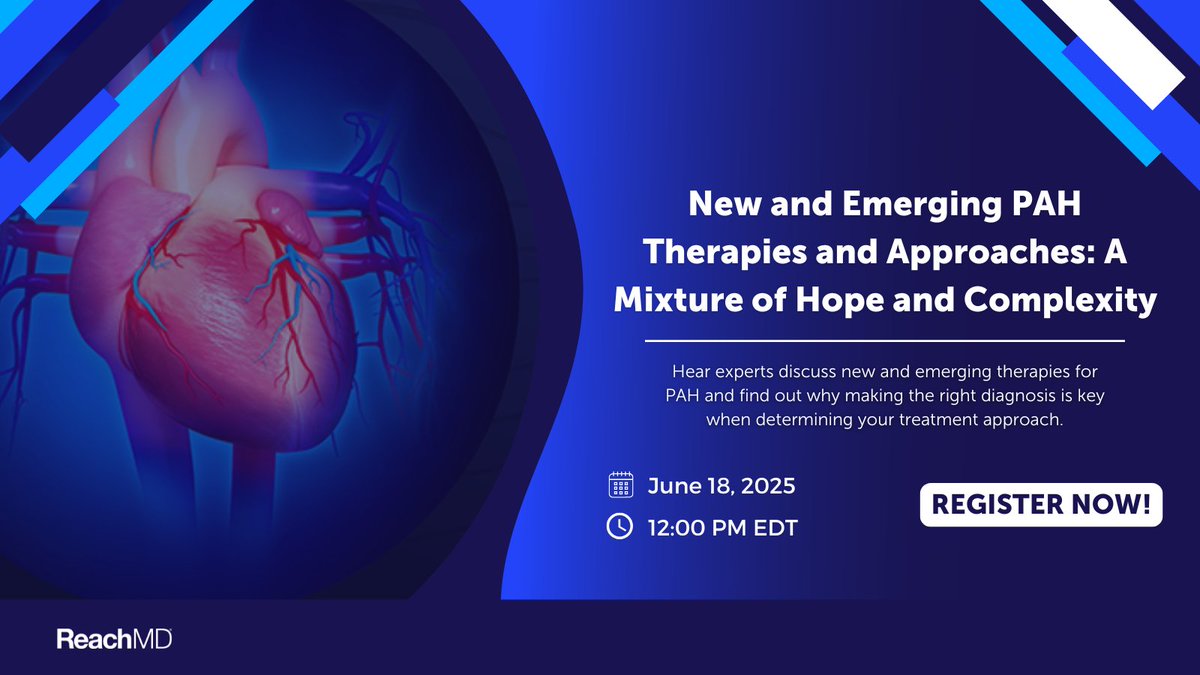 New and Emerging PAH Therapies and Approaches: A Mixture of Hope and Complexity

Hear experts discuss new and emerging therapies for PAH and find out why making the right diagnosis is key when determining your treatment approach.

June 18, 2025

12:00 PM EDT

REGISTER NOW!

ReachMD